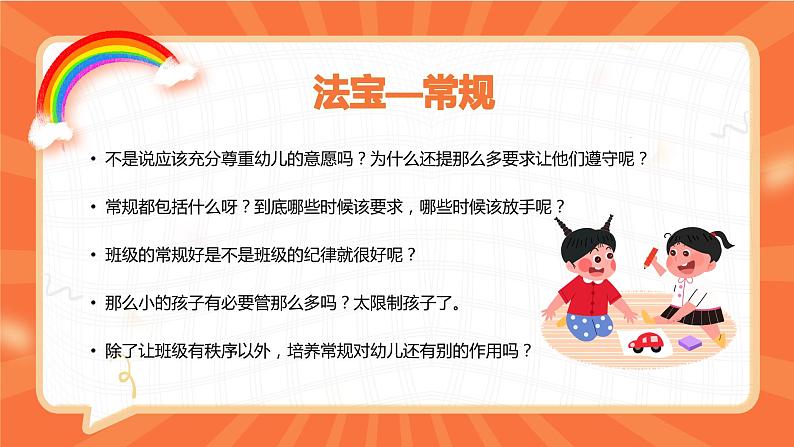 法宝—常规

• 不是说应该充分尊重幼儿的意愿吗？为什么还提那么多要求让他们遵守呢？

• 常规都包括什么呀？到底哪些时候该要求，哪些时候该放手呢？

• 班级的常规好是不是班级的纪律就很好呢？

• 那么小的孩子有必要管那么多吗？太限制孩子了。

• 除了让班级有秩序以外，培养常规对幼儿还有别的作用吗？